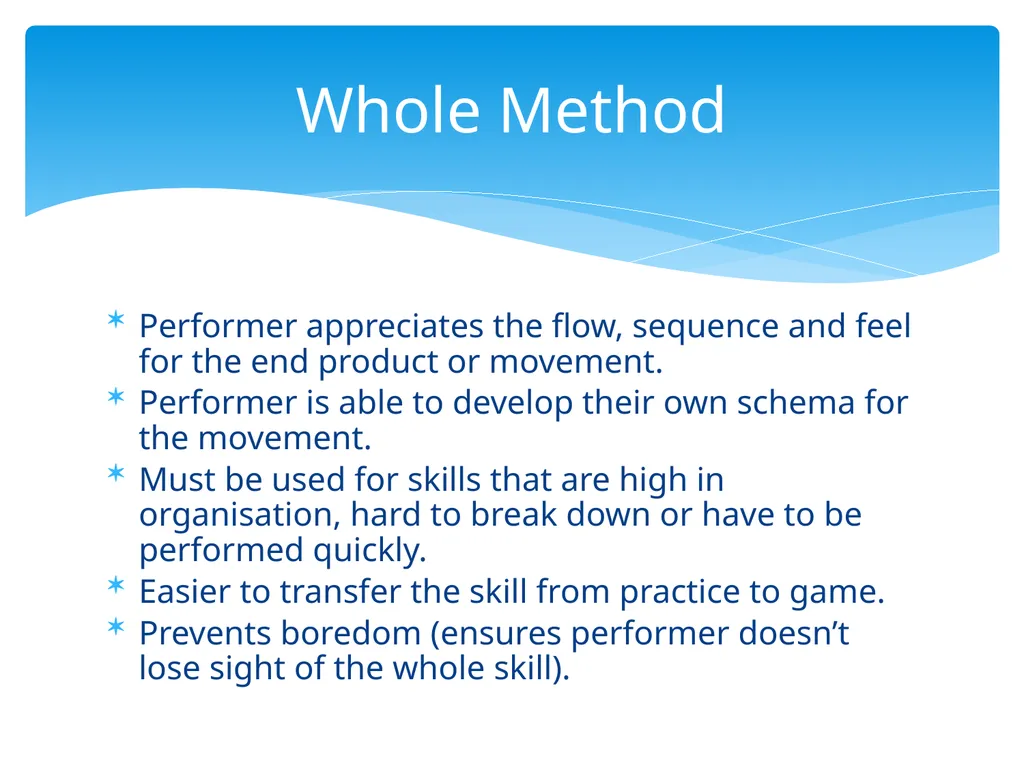 Whole Method

* Performer appreciates the flow, sequence and feel for the end product or movement.
* Performer is able to develop their own schema for the movement.
* Must be used for skills that are high in organisation, hard to break down or have to be performed quickly.
* Easier to transfer the skill from practice to game.
* Prevents boredom (ensures performer doesn’t lose sight of the whole skill).